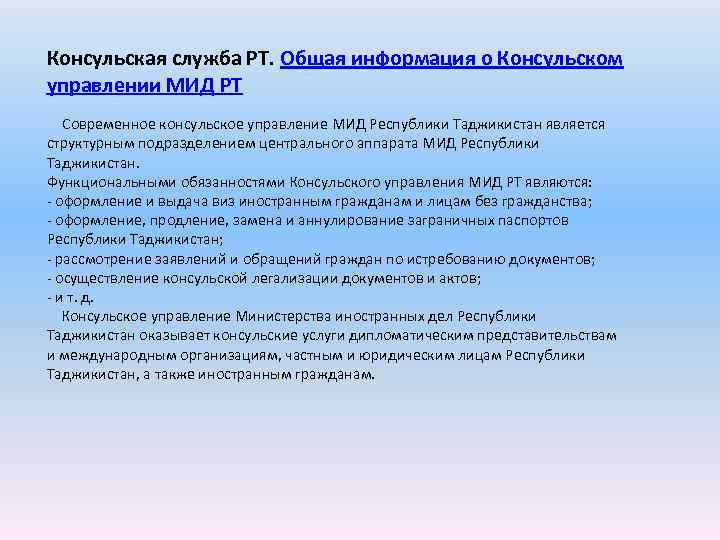 Консульская служба РТ. Общая информация о Консульском управлении МИД РТ

Современное консульское управление МИД Республики Таджикистан является структурным подразделением центрального аппарата МИД Республики Таджикистан.
Функциональными обязанностями Консульского управления МИД РТ являются:
- оформление и выдача виз иностранным гражданам и лицам без гражданства;
- оформление, продление, замена и аннулирование заграничных паспортов Республики Таджикистан;
- рассмотрение заявлений и обращений граждан по истребованию документов;
- осуществление консульской легализации документов и актов;
- и т. д.

Консульское управление Министерства иностранных дел Республики Таджикистан оказывает консульские услуги дипломатическим представительствам и международным организациям, частным и юридическим лицам Республики Таджикистан, а также иностранным гражданам.